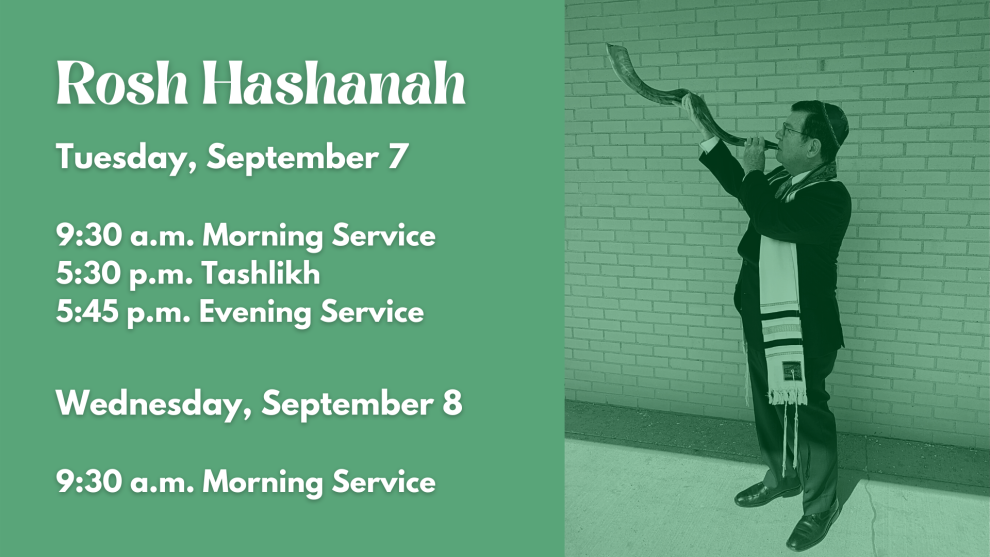 Rosh Hashanah

Tuesday, September 7

9:30 a.m. Morning Service
5:30 p.m. Tashlikh
5:45 p.m. Evening Service

Wednesday, September 8

9:30 a.m. Morning Service